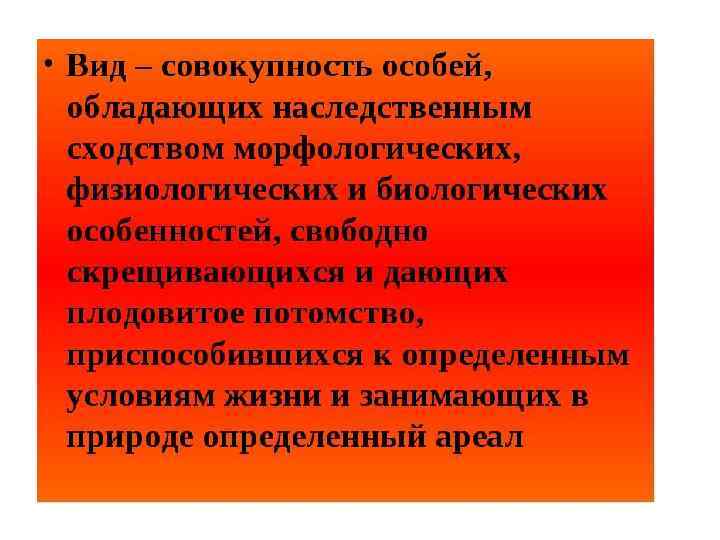 • Вид – совокупность особей, обладающих наследственным сходством морфологических, физиологических и биологических особенностей, свободно скрещивающихся и дающих плодовитое потомство, приспособившихся к определенным условиям жизни и занимающих в природе определенный ареал